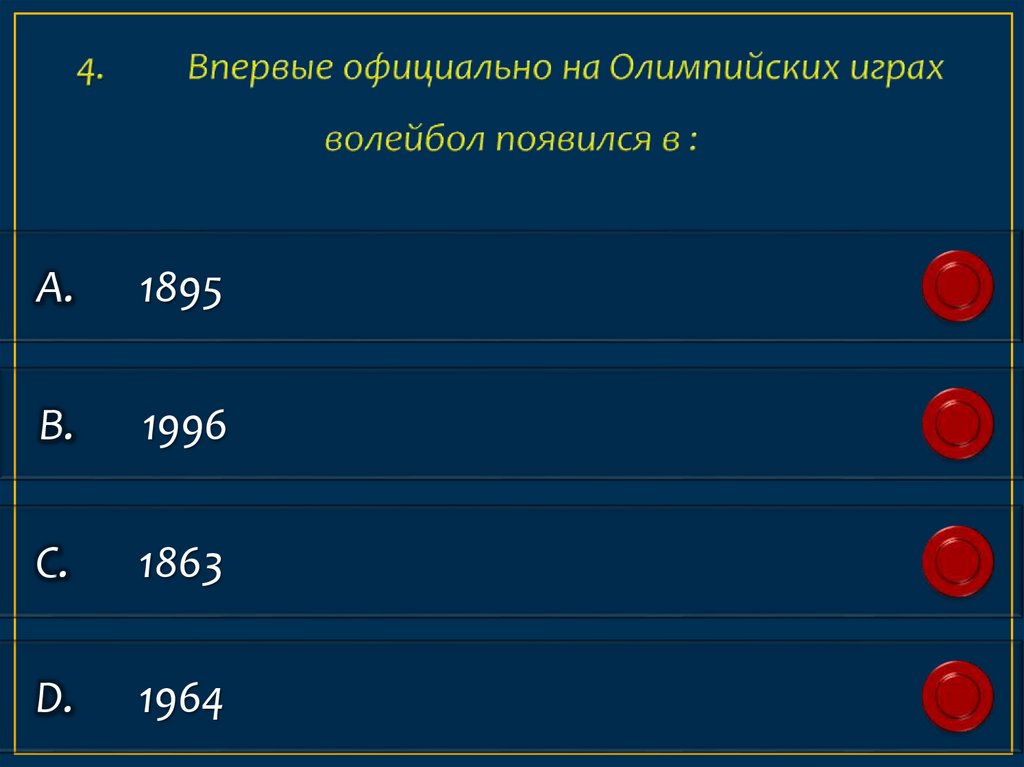 4. Впервые официально на Олимпийских играх волейбол появился в :

A. 1895

B. 1996

C. 1863

D. 1964